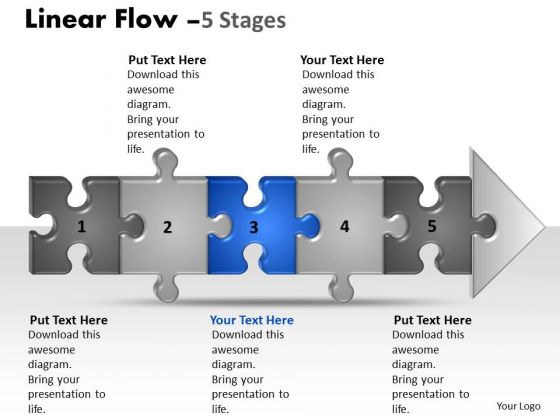 Linear Flow –5 Stages

Put Text Here
Download this awesome diagram.
Bring your presentation to life.

Your Text Here
Download this awesome diagram.
Bring your presentation to life.

1 2 3 4 5

Put Text Here
Download this awesome diagram.
Bring your presentation to life.

Your Text Here
Download this awesome diagram.
Bring your presentation to life.

Put Text Here
Download this awesome diagram.
Bring your presentation to life.

Your Logo